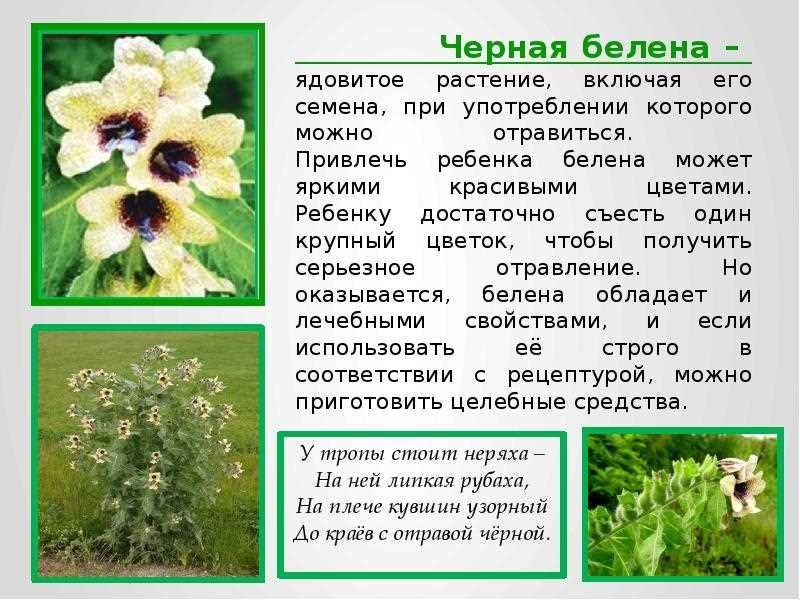 Черная белена –

ядовитое растение, включая его семена, при употреблении которого можно отравиться.
Привлечь ребенка белена может яркими красивыми цветами. Ребенку достаточно съесть один крупный цветок, чтобы получить серьезное отравление. Но оказывается, белена обладает и лечебными свойствами, и если использовать её строго в соответствии с рецептурой, можно приготовить целебные средства.

У тропы стоит неряха –
На ней липкая рубаха,
На плече кувшин узорный
До краёв с отравой чёрной.